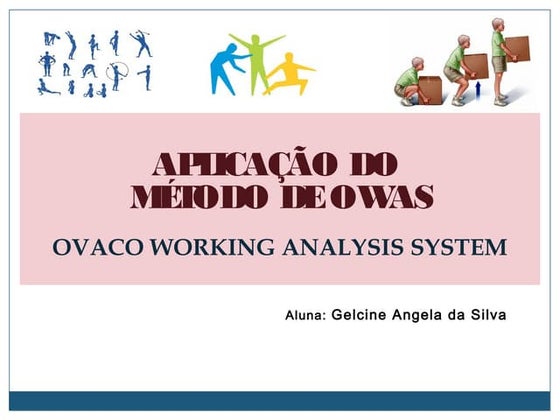 APLICAÇÃO DO MÉTODO DE OWAS

OVACO WORKING ANALYSIS SYSTEM

Aluna: Gelcine Angela da Silva